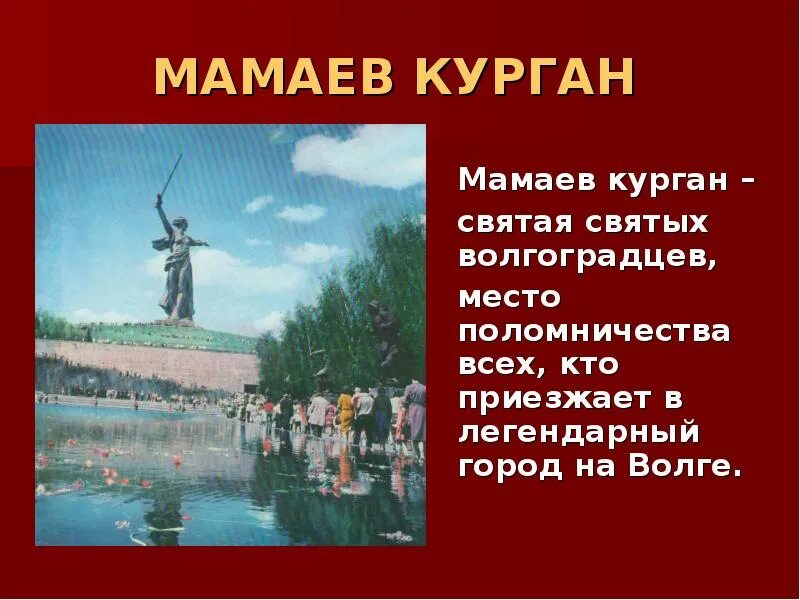 МАМАЕВ КУРГАН

Мамаев курган – святая святых волгоградцев, место поломничества всех, кто приезжает в легендарный город на Волге.